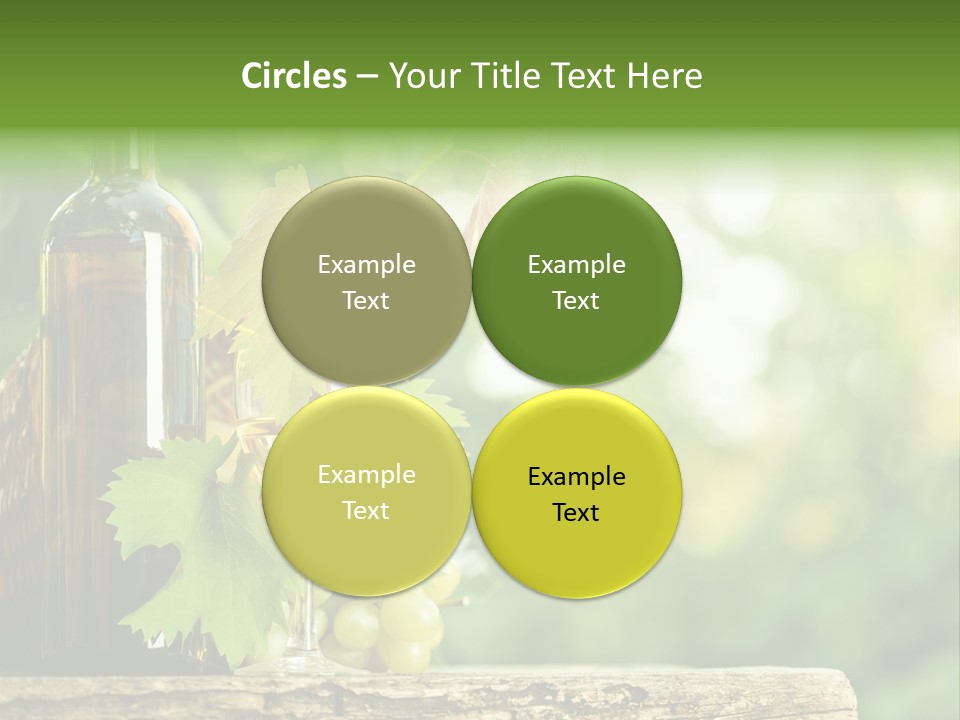 Circles – Your Title Text Here

Example Text

Example Text

Example Text

Example Text